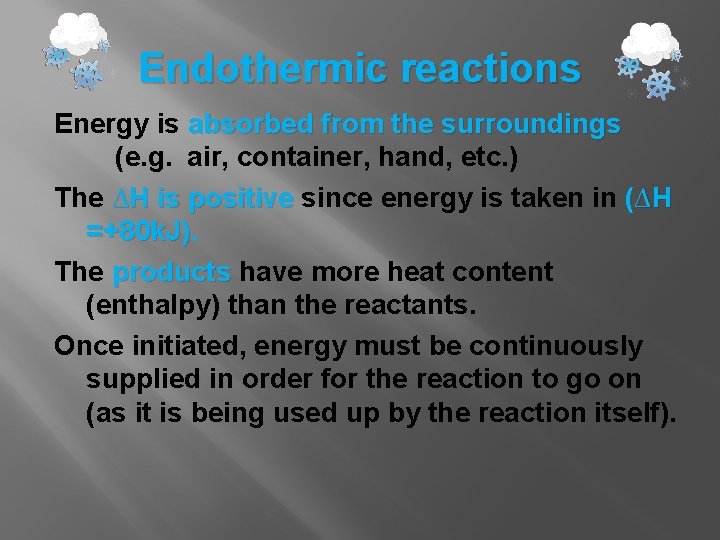 Endothermic reactions

Energy is absorbed from the surroundings (e.g. air, container, hand, etc.)

The $\Delta H$ is positive since energy is taken in ($\Delta H$ =+80kJ).

The products have more heat content (enthalpy) than the reactants.

Once initiated, energy must be continuously supplied in order for the reaction to go on (as it is being used up by the reaction itself).